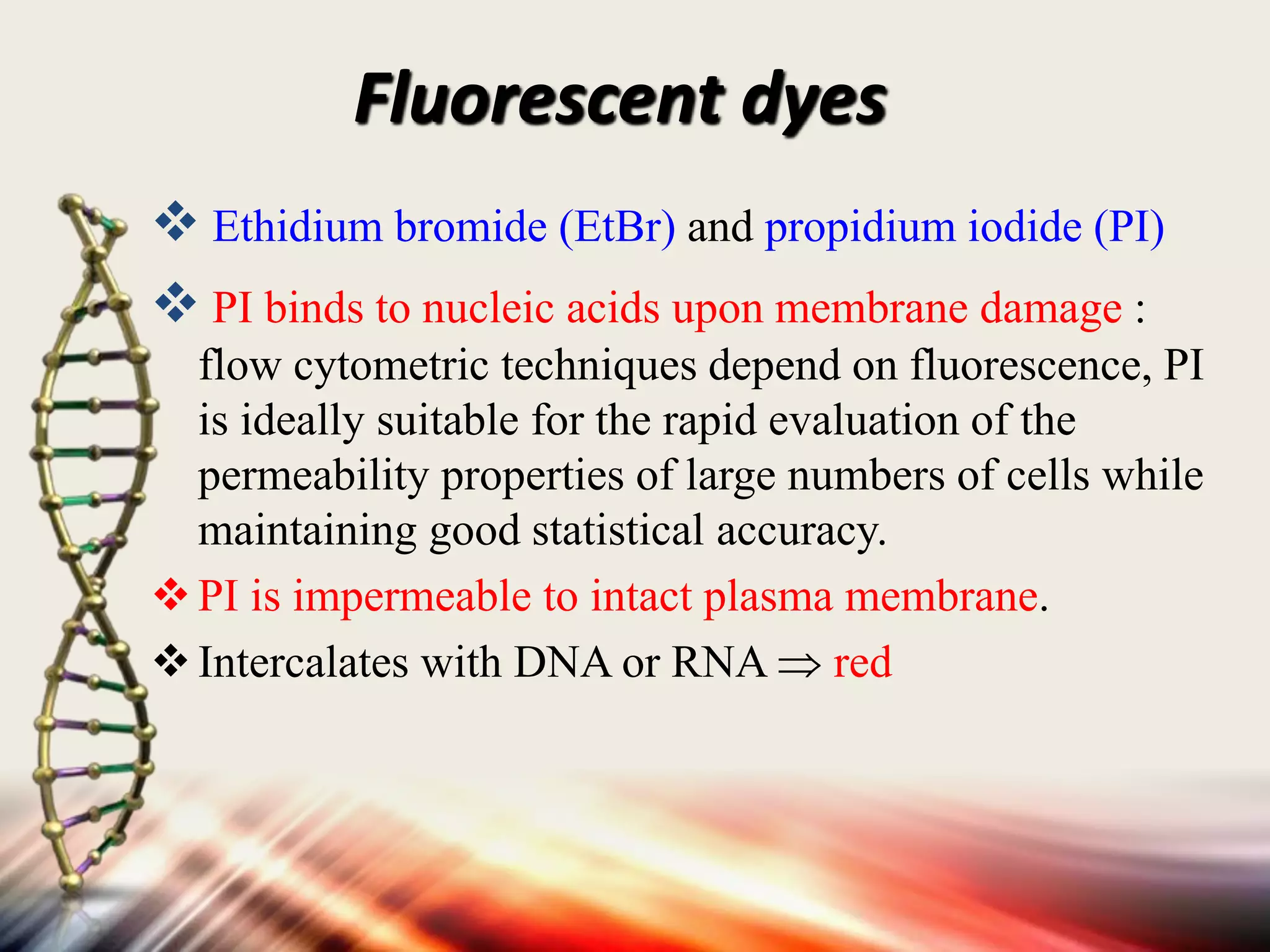 Fluorescent dyes

❖ Ethidium bromide (EtBr) and propidium iodide (PI)

❖ PI binds to nucleic acids upon membrane damage : flow cytometric techniques depend on fluorescence, PI is ideally suitable for the rapid evaluation of the permeability properties of large numbers of cells while maintaining good statistical accuracy.

❖ PI is impermeable to intact plasma membrane.

❖ Intercalates with DNA or RNA $\Rightarrow$ red